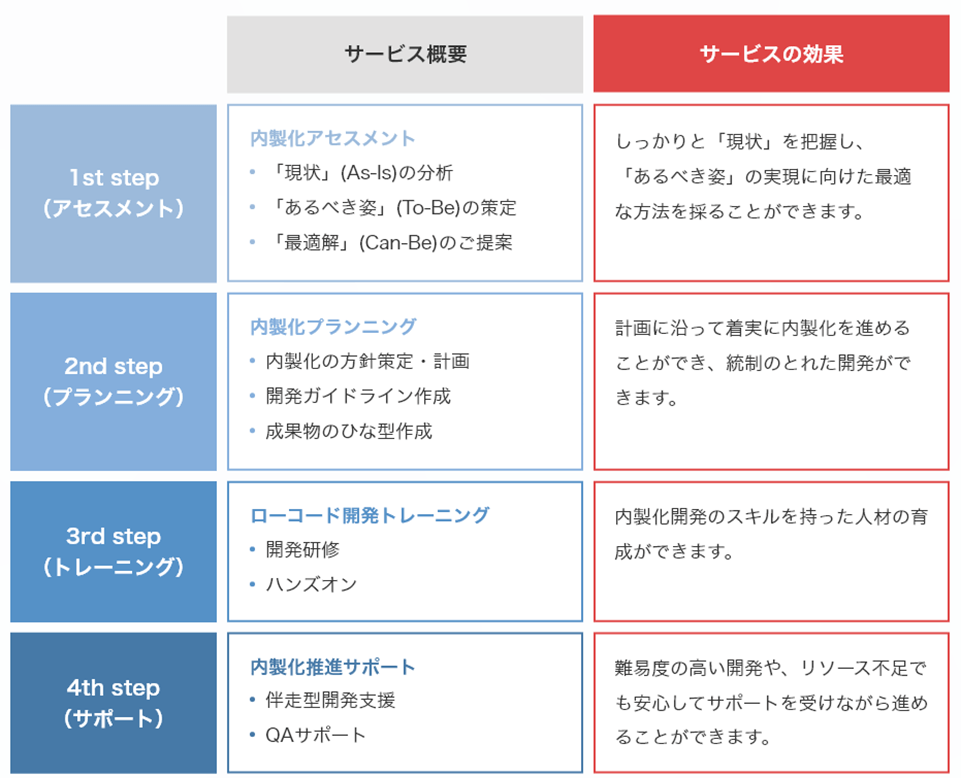 |  | サービス概要 | サービスの効果 |
|---|---|---|
| 1st step （アセスメント） | 内製化アセスメント • 「現状」(As-Is)の分析 • 「あるべき姿」(To-Be)の策定 • 「最適解」(Can-Be)のご提案 | しっかりと「現状」を把握し、「あるべき姿」の実現に向けた最適な方法を採ることができます。 |
| 2nd step （プランニング） | 内製化プランニング • 内製化の方針策定・計画 • 開発ガイドライン作成 • 成果物のひな型作成 | 計画に沿って着実に内製化を進めることができ、統制のとれた開発ができます。 |
| 3rd step （トレーニング） | ローコード開発トレーニング • 開発研修 • ハンズオン | 内製化開発のスキルを持った人材の育成ができます。 |
| 4th step （サポート） | 内製化推進サポート • 伴走型開発支援 • QAサポート | 難易度の高い開発や、リソース不足でも安心してサポートを受けながら進めることができます。 |